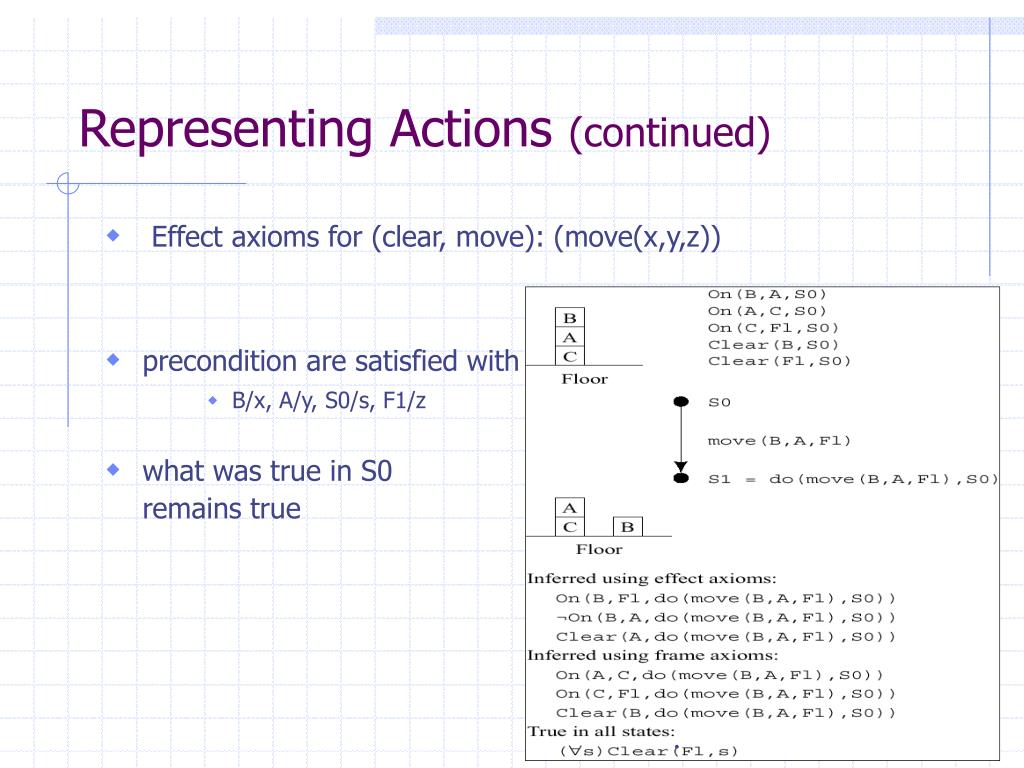 Representing Actions (continued)

Effect axioms for (clear, move): (move(x,y,z))

precondition are satisfied with

B/x, A/y, S0/s, F1/z

what was true in S0 remains true

B
A
C
Floor

On(B,A,S0)
On(A,C,S0)
On(C,Fl,S0)
Clear(B,S0)
Clear(Fl,S0)

S0

move(B,A,Fl)

S1 = do(move(B,A,Fl),S0)

A
C B
Floor

Inferred using effect axioms:
On(B,Fl,do(move(B,A,Fl),S0))
¬On(B,A,do(move(B,A,Fl),S0))
Clear(A,do(move(B,A,Fl),S0))
Inferred using frame axioms:
On(A,C,do(move(B,A,Fl),S0))
On(C,Fl,do(move(B,A,Fl),S0))
Clear(B,do(move(B,A,Fl),S0))
True in all states:
(∀s)Clear(Fl,s)